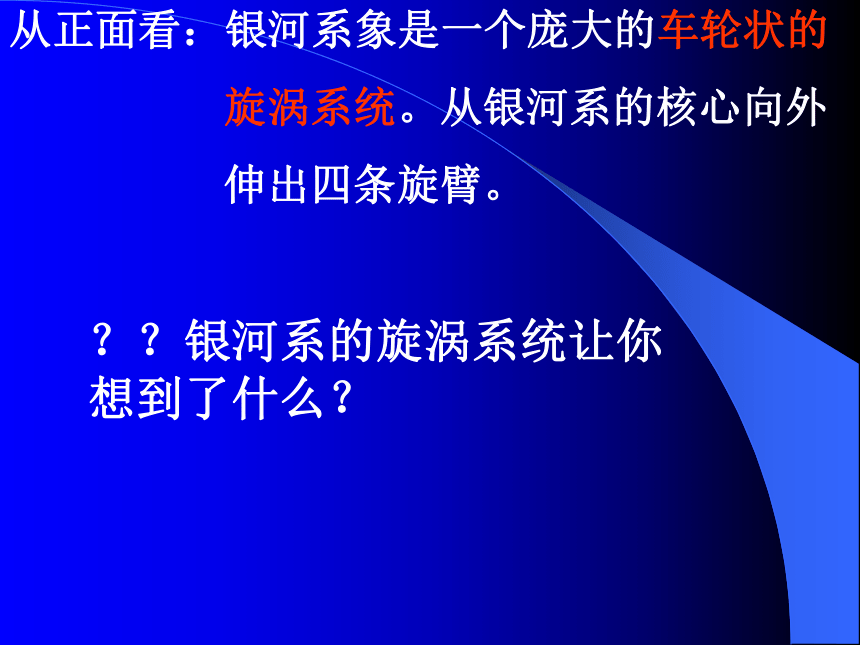 从正面看：银河系象是一个庞大的车轮状的旋涡系统。从银河系的核心向外伸出四条旋臂。

？？银河系的旋涡系统让你想到了什么？